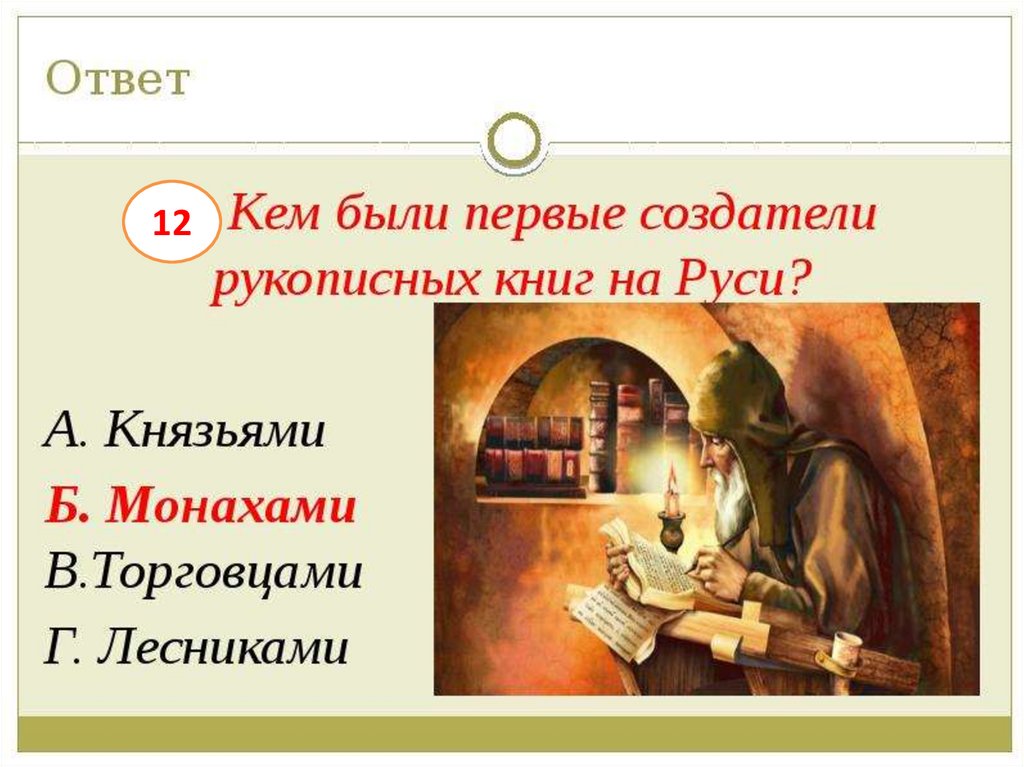 Ответ

12 Кем были первые создатели рукописных книг на Руси?

А. Князьями

Б. Монахами

В.Торговцами

Г. Лесниками